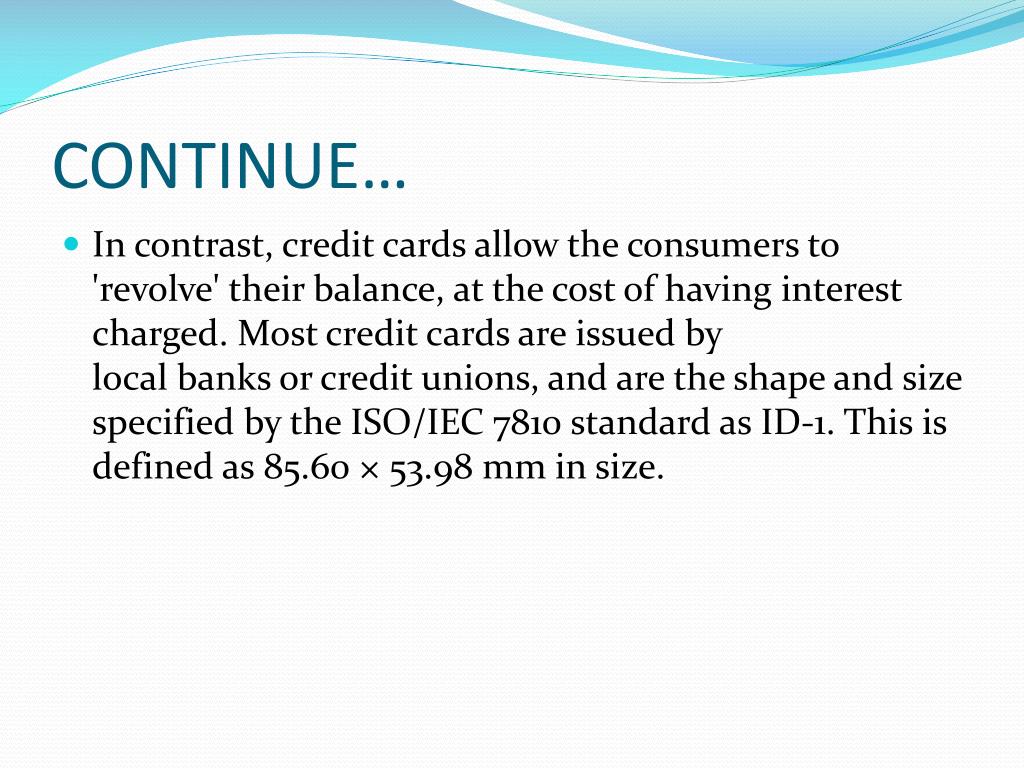 CONTINUE…

In contrast, credit cards allow the consumers to 'revolve' their balance, at the cost of having interest charged. Most credit cards are issued by local banks or credit unions, and are the shape and size specified by the ISO/IEC 7810 standard as ID-1. This is defined as 85.60 × 53.98 mm in size.